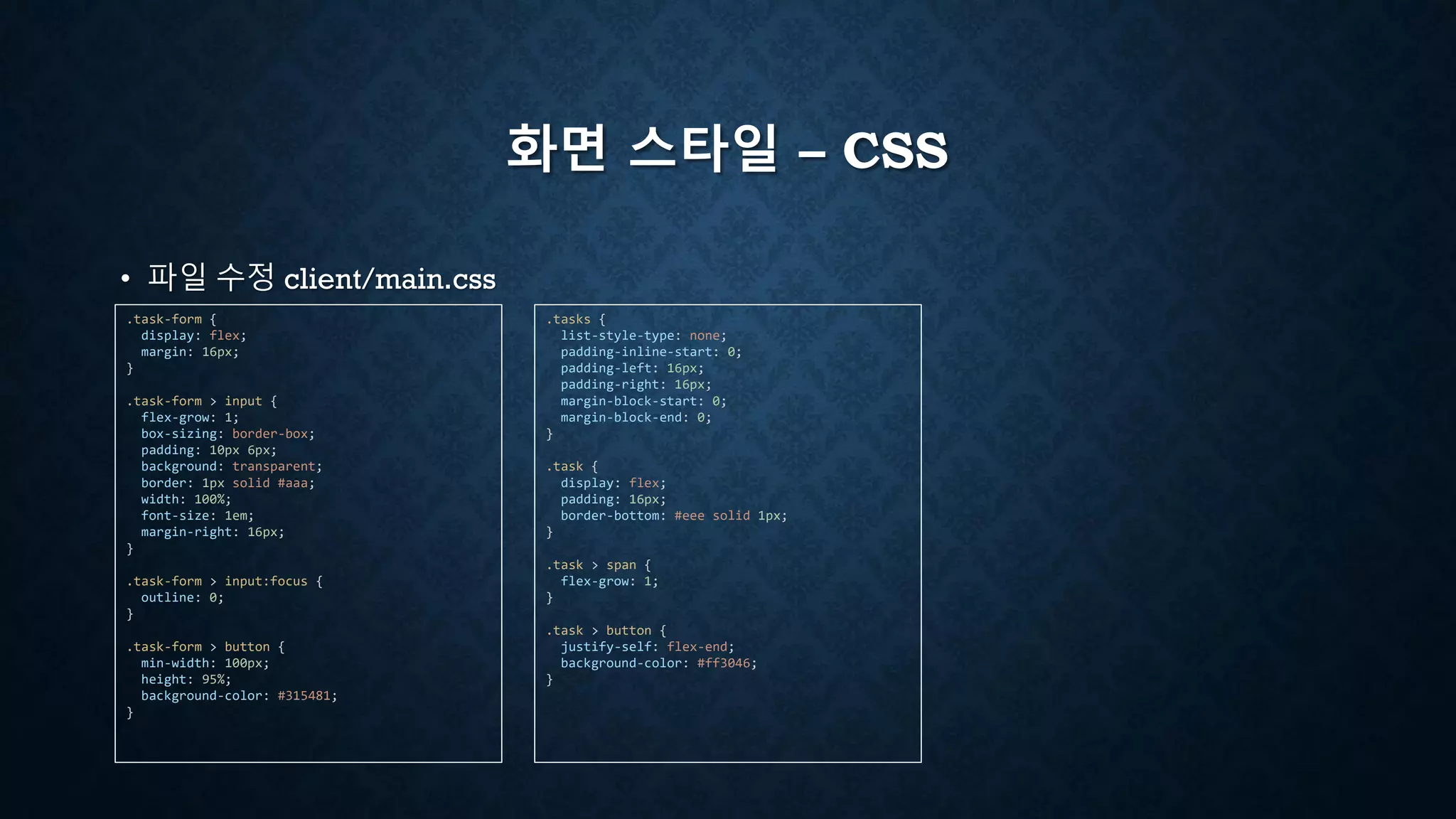 화면 스타일 – CSS

• 파일 수정 client/main.css

.task-form {
  display: flex;
  margin: 16px;
}

.task-form > input {
  flex-grow: 1;
  box-sizing: border-box;
  padding: 10px 6px;
  background: transparent;
  border: 1px solid #aaa;
  width: 100%;
  font-size: 1em;
  margin-right: 16px;
}

.task-form > input:focus {
  outline: 0;
}

.task-form > button {
  min-width: 100px;
  height: 95%;
  background-color: #315481;
}

.tasks {
  list-style-type: none;
  padding-inline-start: 0;
  padding-left: 16px;
  padding-right: 16px;
  margin-block-start: 0;
  margin-block-end: 0;
}

.task {
  display: flex;
  padding: 16px;
  border-bottom: #eee solid 1px;
}

.task > span {
  flex-grow: 1;
}

.task > button {
  justify-self: flex-end;
  background-color: #ff3046;
}